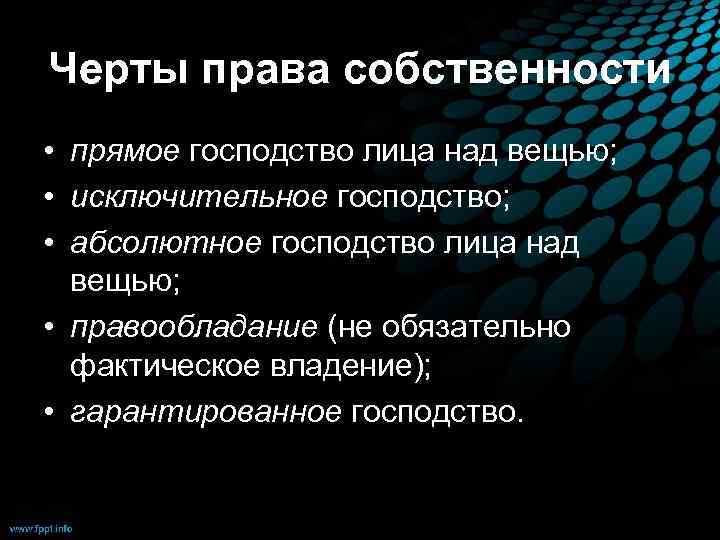 Черты права собственности

• прямое господство лица над вещью;
• исключительное господство;
• абсолютное господство лица над вещью;
• правообладание (не обязательно фактическое владение);
• гарантированное господство.

www.fppt.info